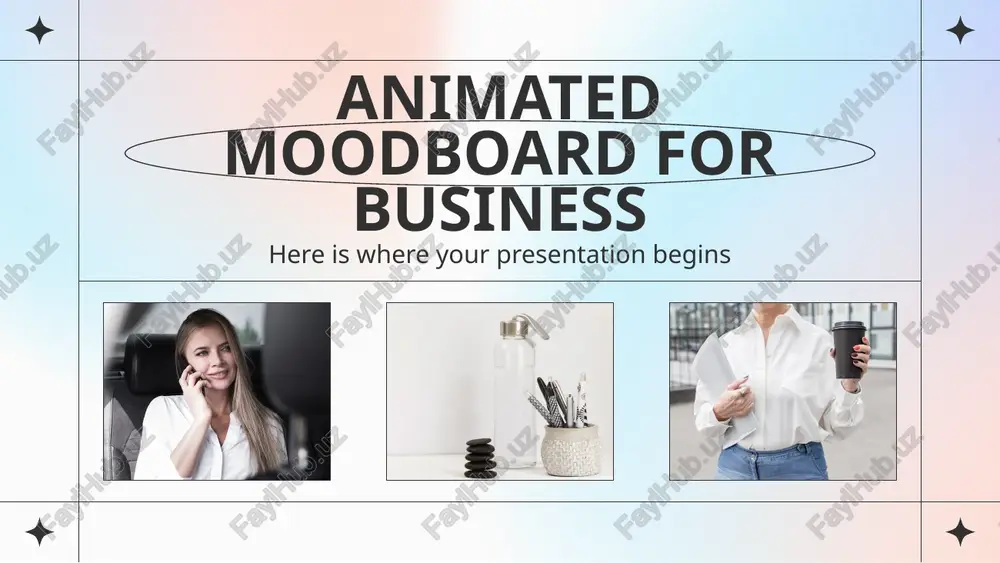 ANIMATED MOODBOARD FOR BUSINESS

Here is where your presentation begins

FaylHub.uz